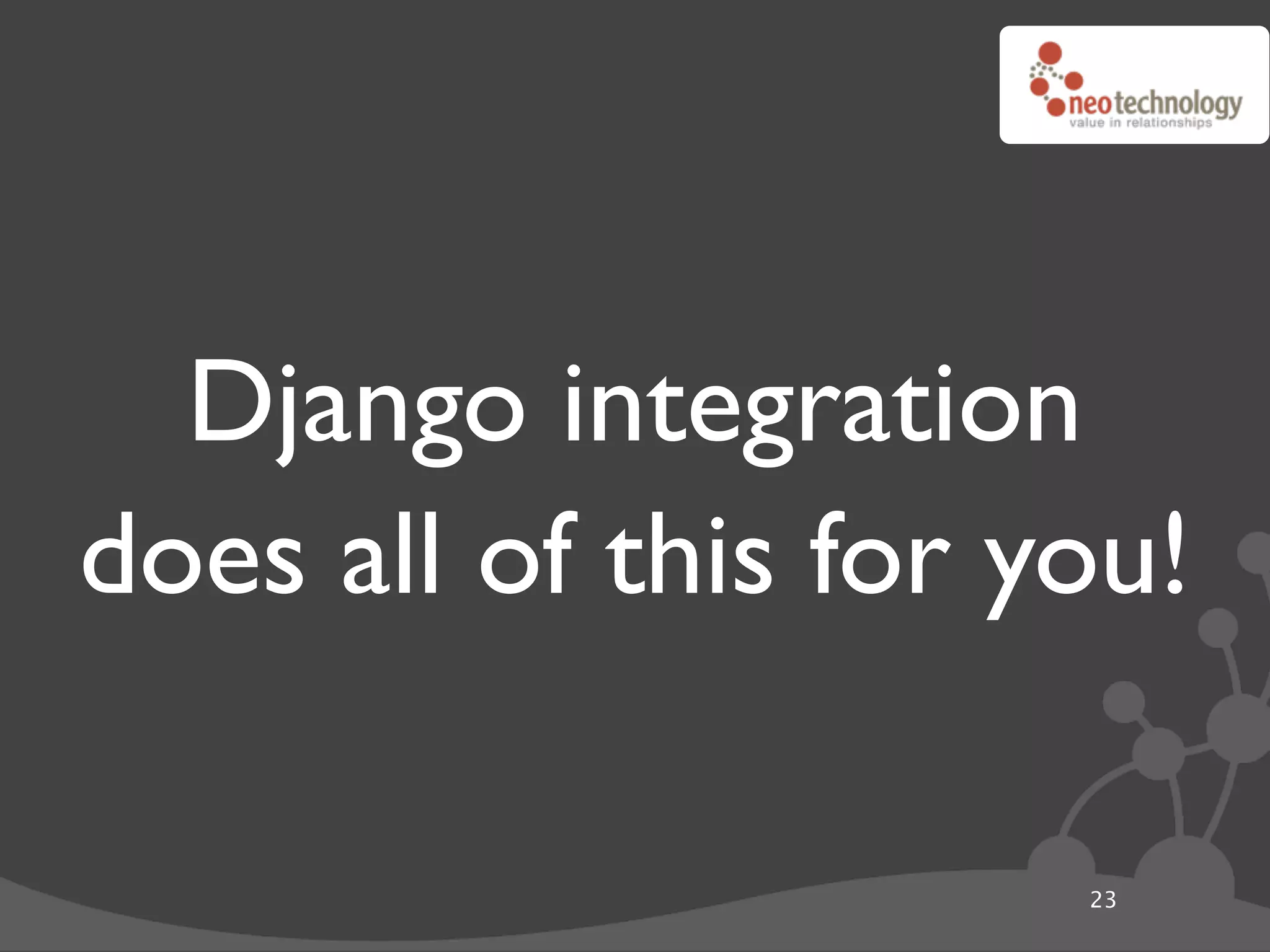 neotechnology
value in relationships

Django integration does all of this for you!

23